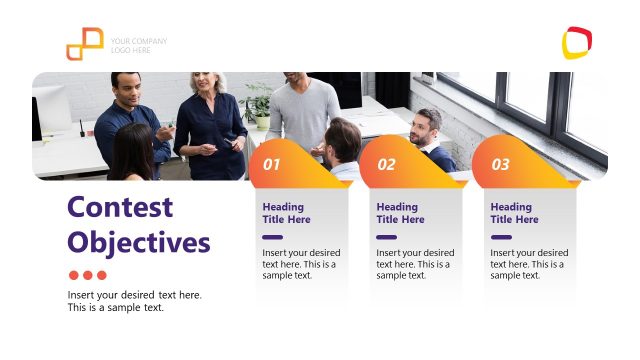 YOUR COMPANY LOGO HERE

Contest Objectives

Insert your desired text here. This is a sample text.

01

Heading Title Here

Insert your desired text here. This is a sample text.

02

Heading Title Here

Insert your desired text here. This is a sample text.

03

Heading Title Here

Insert your desired text here. This is a sample text.